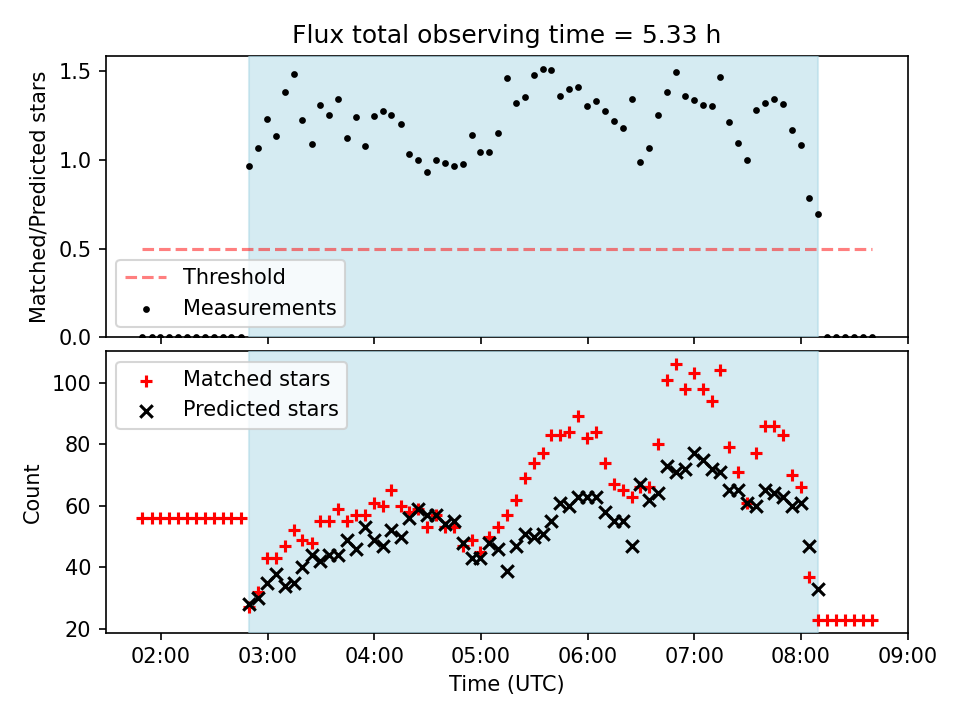 Flux total observing time = 5.33 h

Matched/Predicted stars

1.5
1.0
0.5
0.0

Threshold
Measurements

Count

100
80
60
40
20

Matched stars
Predicted stars

02:00 03:00 04:00 05:00 06:00 07:00 08:00 09:00

Time (UTC)